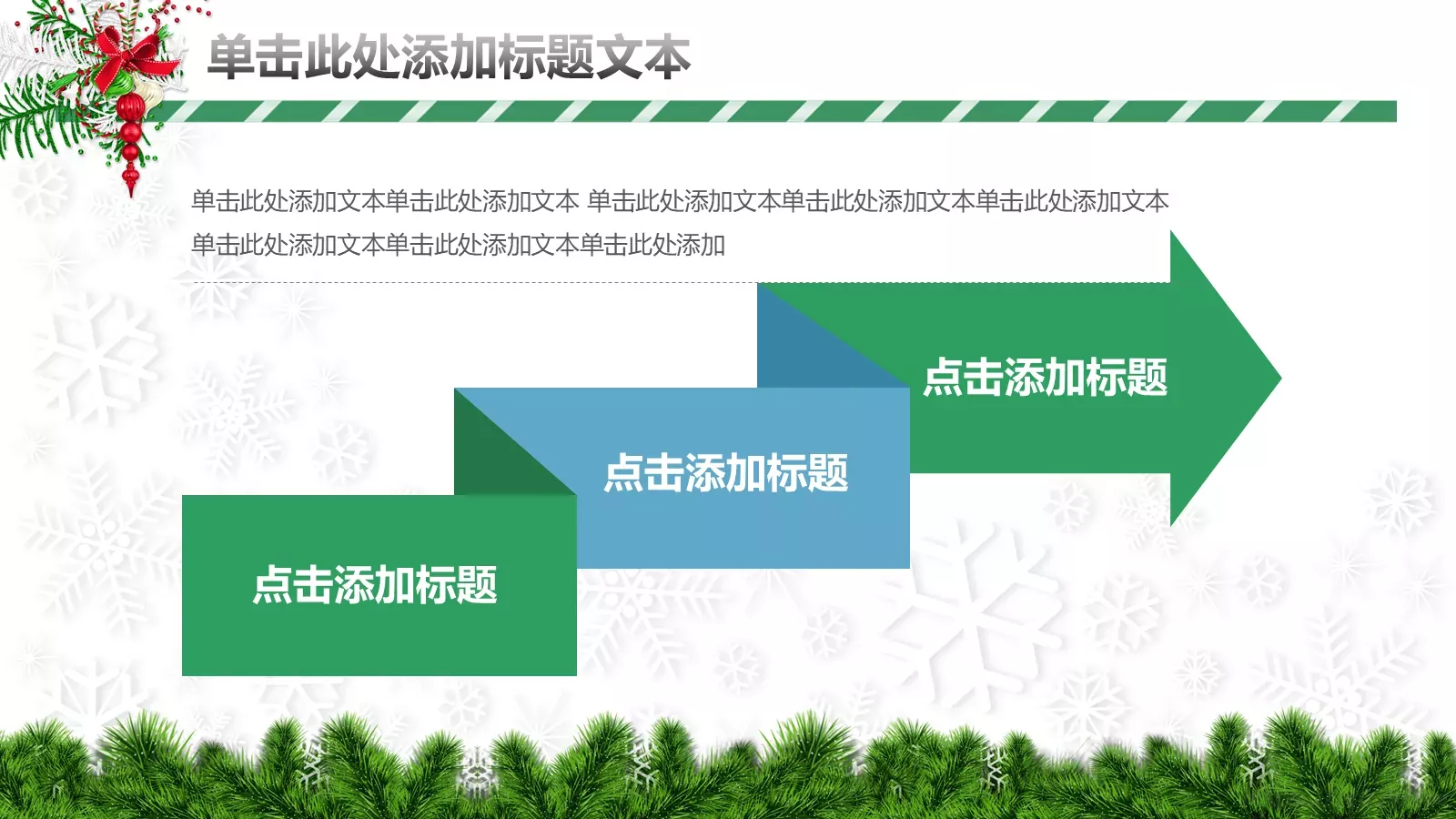 单击此处添加标题文本

单击此处添加文本单击此处添加文本 单击此处添加文本单击此处添加文本单击此处添加文本单击此处添加文本单击此处添加文本单击此处添加

点击添加标题

点击添加标题

点击添加标题